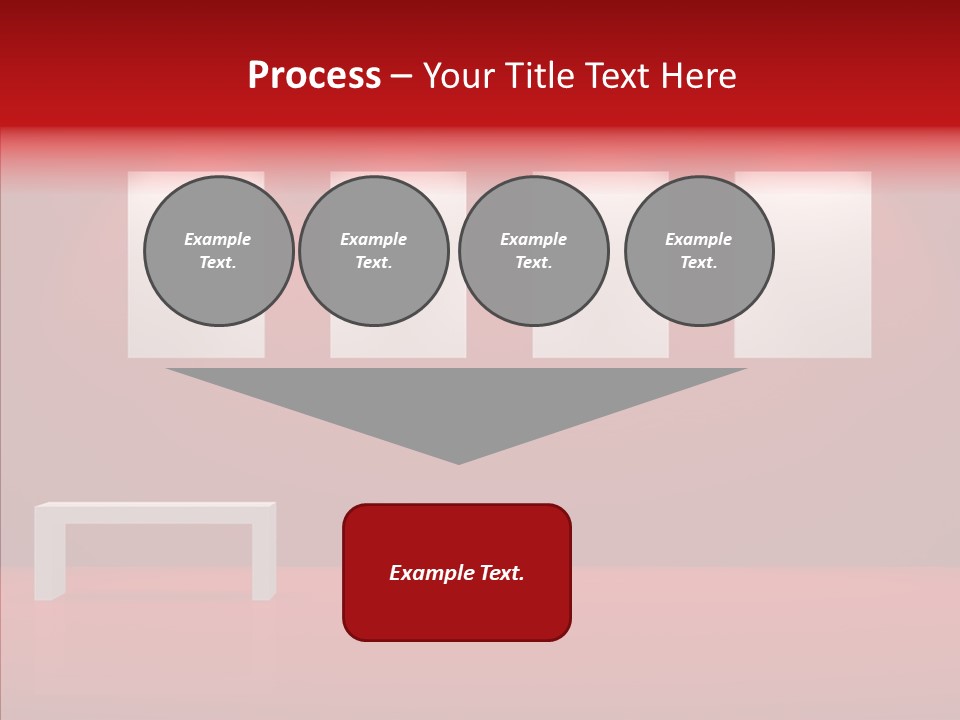 Process – Your Title Text Here

Example Text.

Example Text.

Example Text.

Example Text.

Example Text.